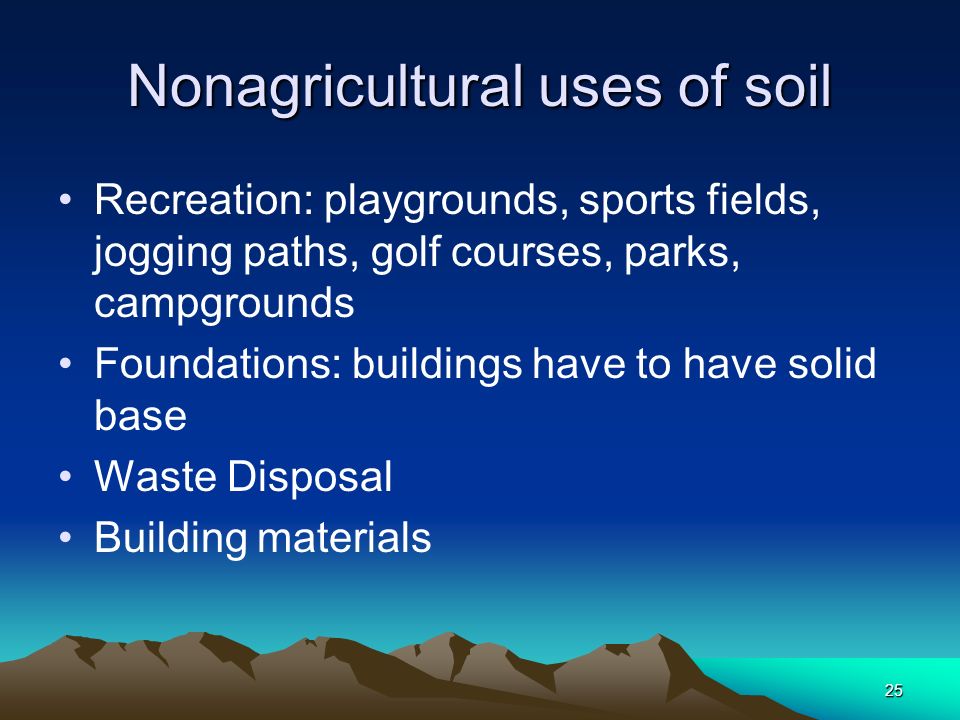 Nonagricultural uses of soil

• Recreation: playgrounds, sports fields, jogging paths, golf courses, parks, campgrounds
• Foundations: buildings have to have solid base
• Waste Disposal
• Building materials

25